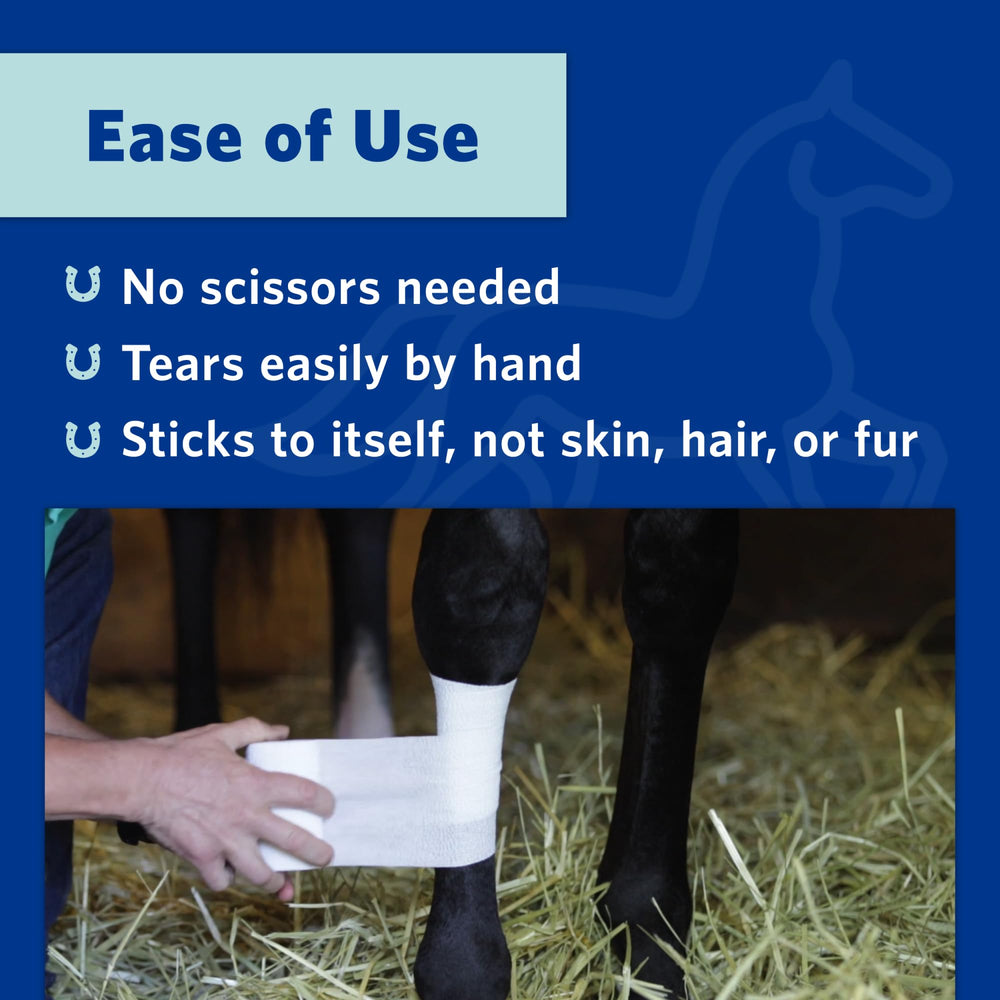 Ease of Use

No scissors needed

Tears easily by hand

Sticks to itself, not skin, hair, or fur